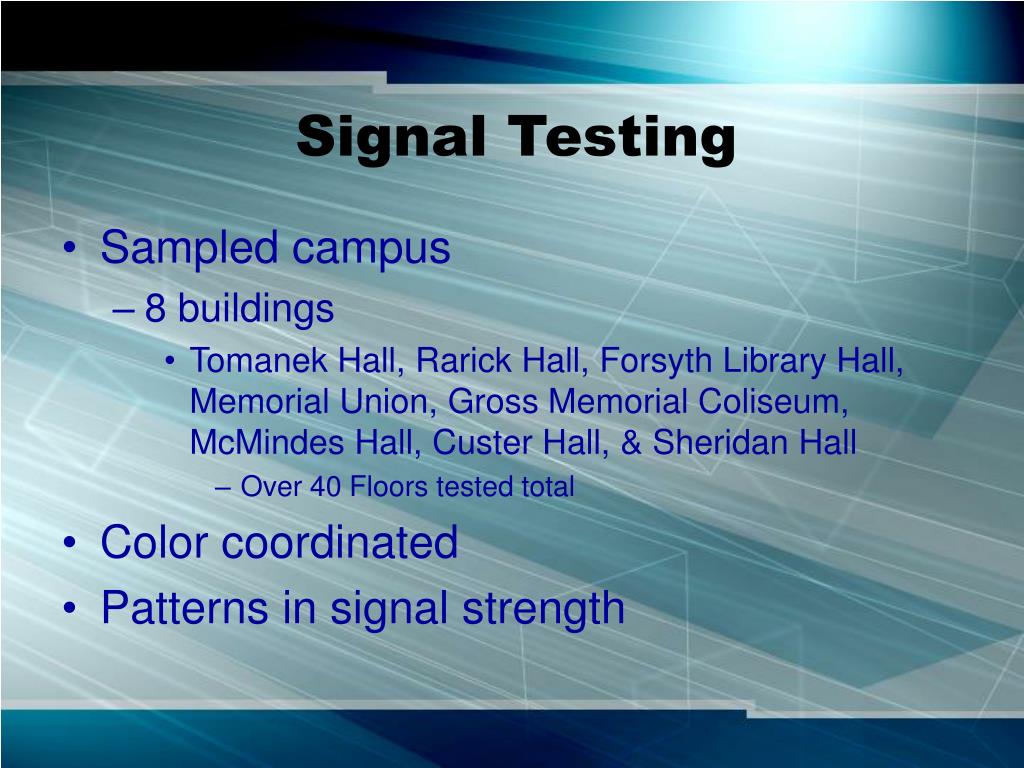 Signal Testing

• Sampled campus
– 8 buildings
• Tomanek Hall, Rarick Hall, Forsyth Library Hall, Memorial Union, Gross Memorial Coliseum, McMindes Hall, Custer Hall, & Sheridan Hall
– Over 40 Floors tested total
• Color coordinated
• Patterns in signal strength